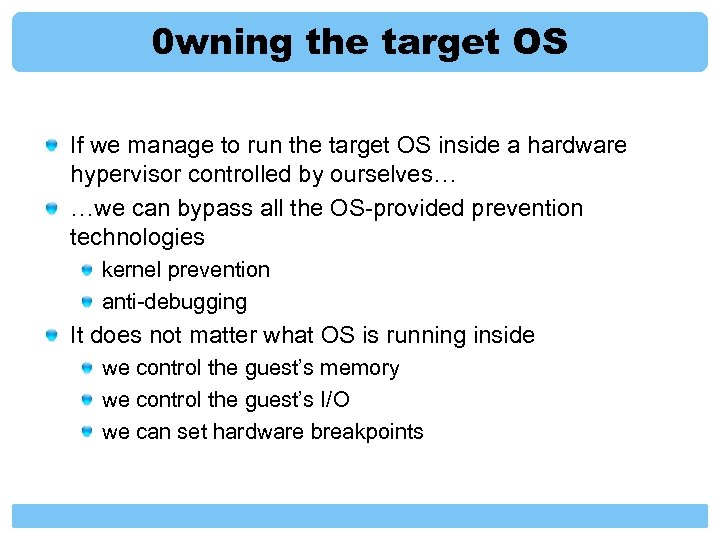 0wning the target OS

If we manage to run the target OS inside a hardware hypervisor controlled by ourselves…

…we can bypass all the OS-provided prevention technologies

kernel prevention

anti-debugging

It does not matter what OS is running inside

we control the guest's memory

we control the guest's I/O

we can set hardware breakpoints